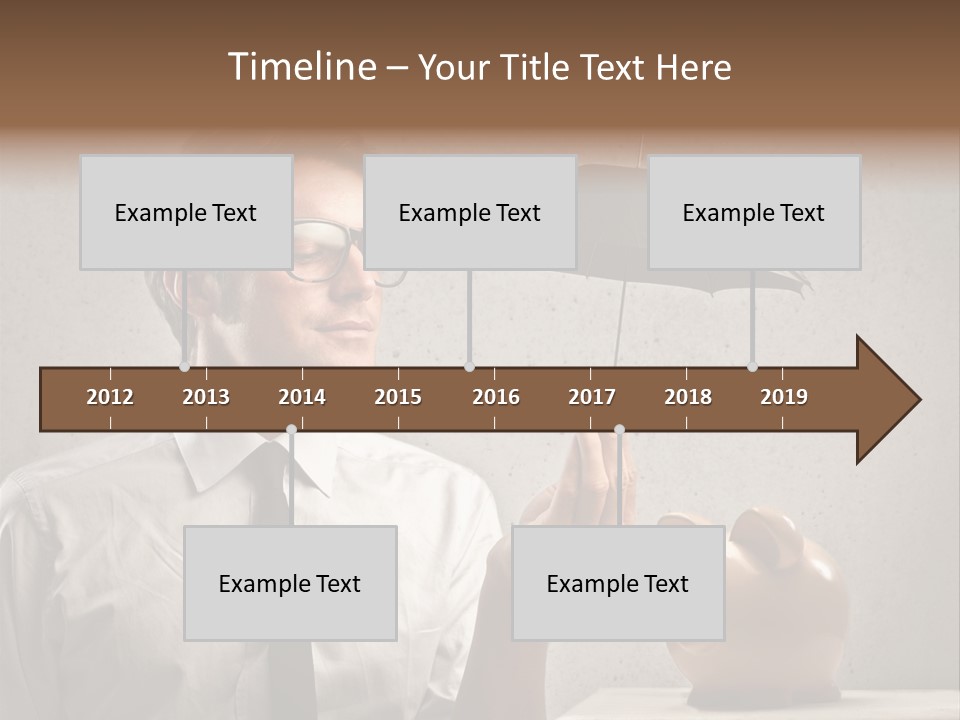 Timeline – Your Title Text Here

Example Text

Example Text

Example Text

2012 2013 2014 2015 2016 2017 2018 2019

Example Text

Example Text